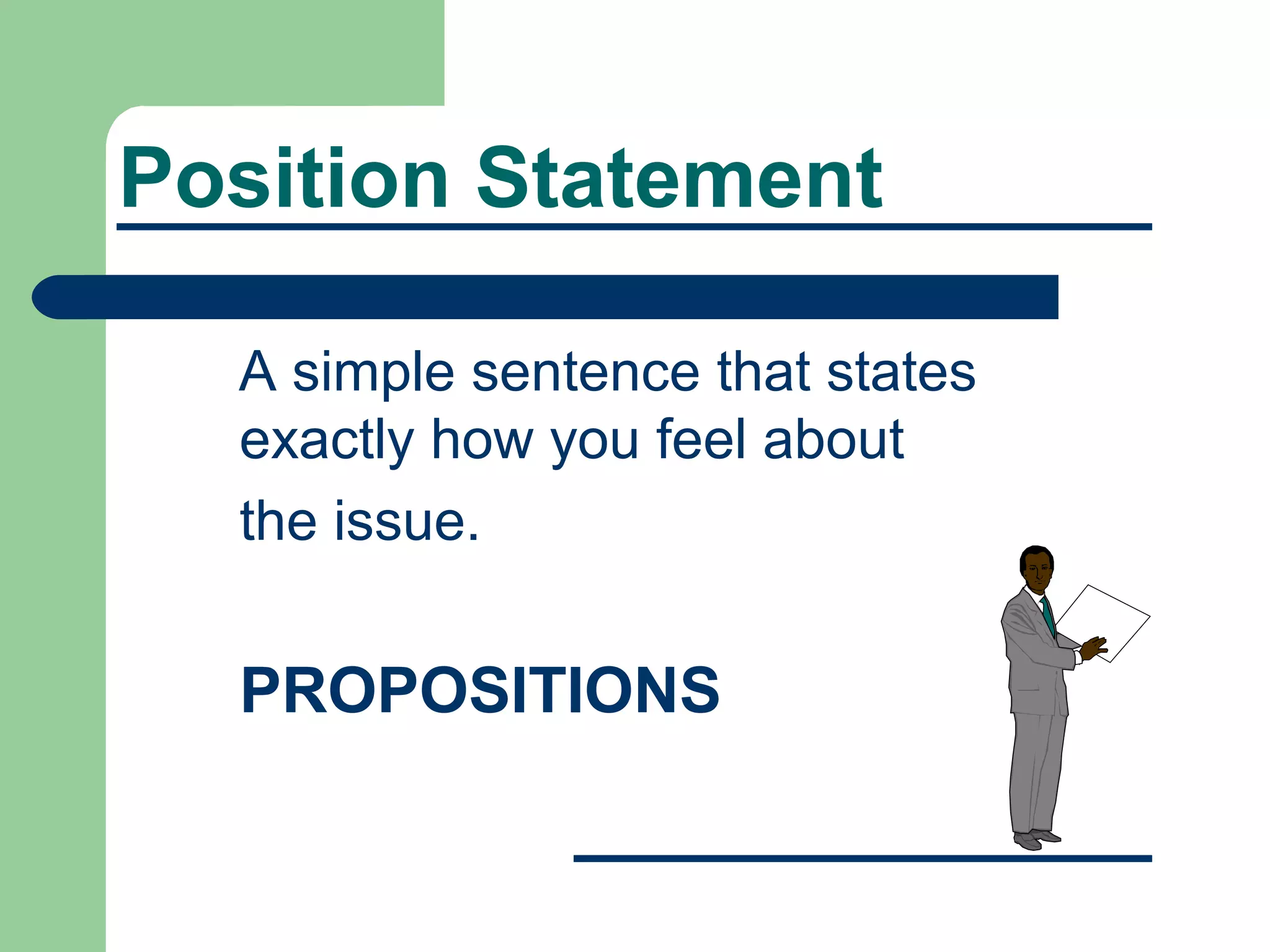 Position Statement

A simple sentence that states exactly how you feel about the issue.

PROPOSITIONS